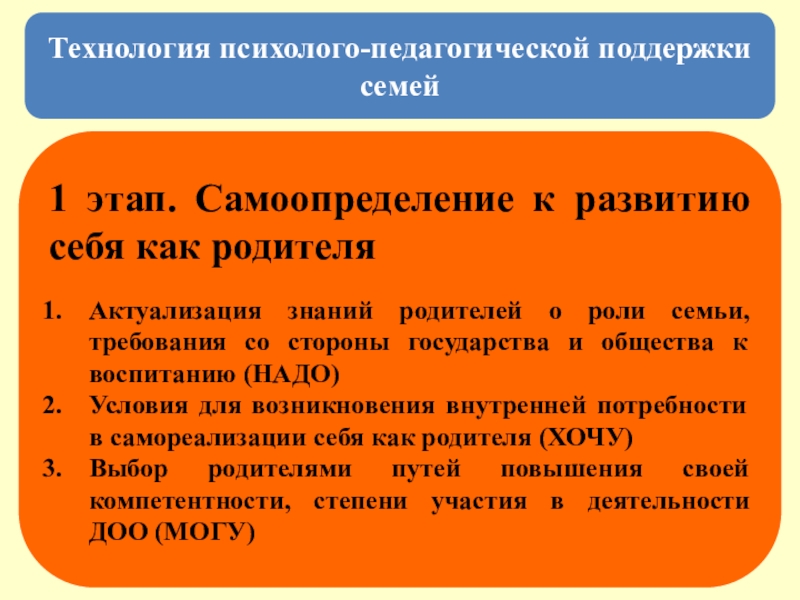 Технология психолого-педагогической поддержки семей

1 этап. Самоопределение к развитию себя как родителя

1. Актуализация знаний родителей о роли семьи, требования со стороны государства и общества к воспитанию (НАДО)
2. Условия для возникновения внутренней потребности в самореализации себя как родителя (ХОЧУ)
3. Выбор родителями путей повышения своей компетентности, степени участия в деятельности ДОО (МОГУ)